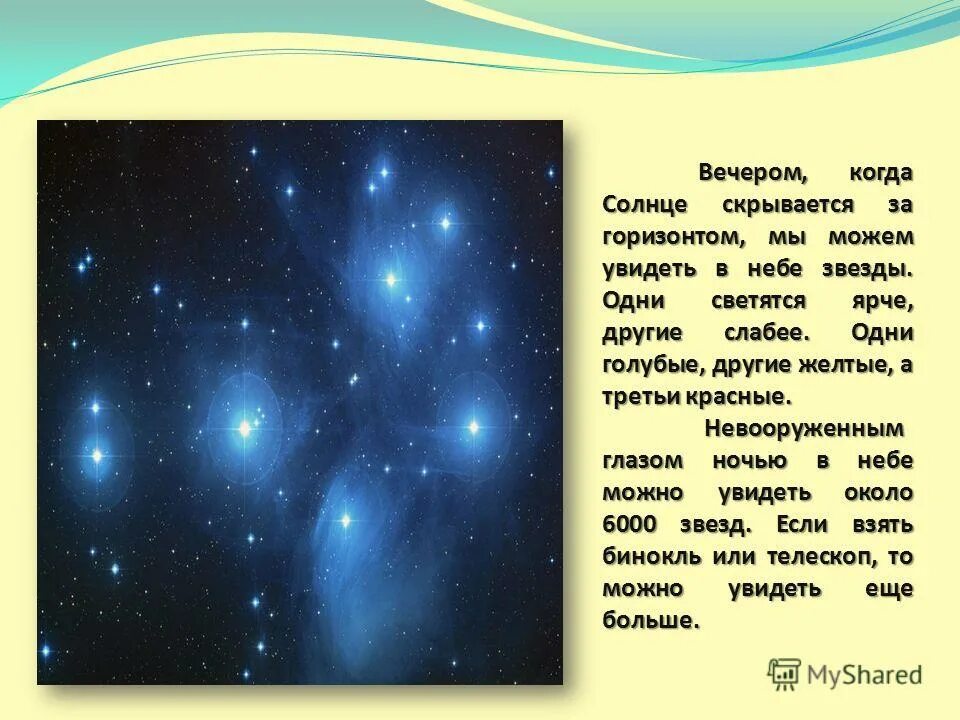 Вечером, когда Солнце скрывается за горизонтом, мы можем увидеть в небе звезды. Одни светятся ярче, другие слабее. Одни голубые, другие желтые, а третьи красные.

Невооруженным глазом ночью в небе можно увидеть около 6000 звезд. Если взять бинокль или телескоп, то можно увидеть еще больше.

MyShared